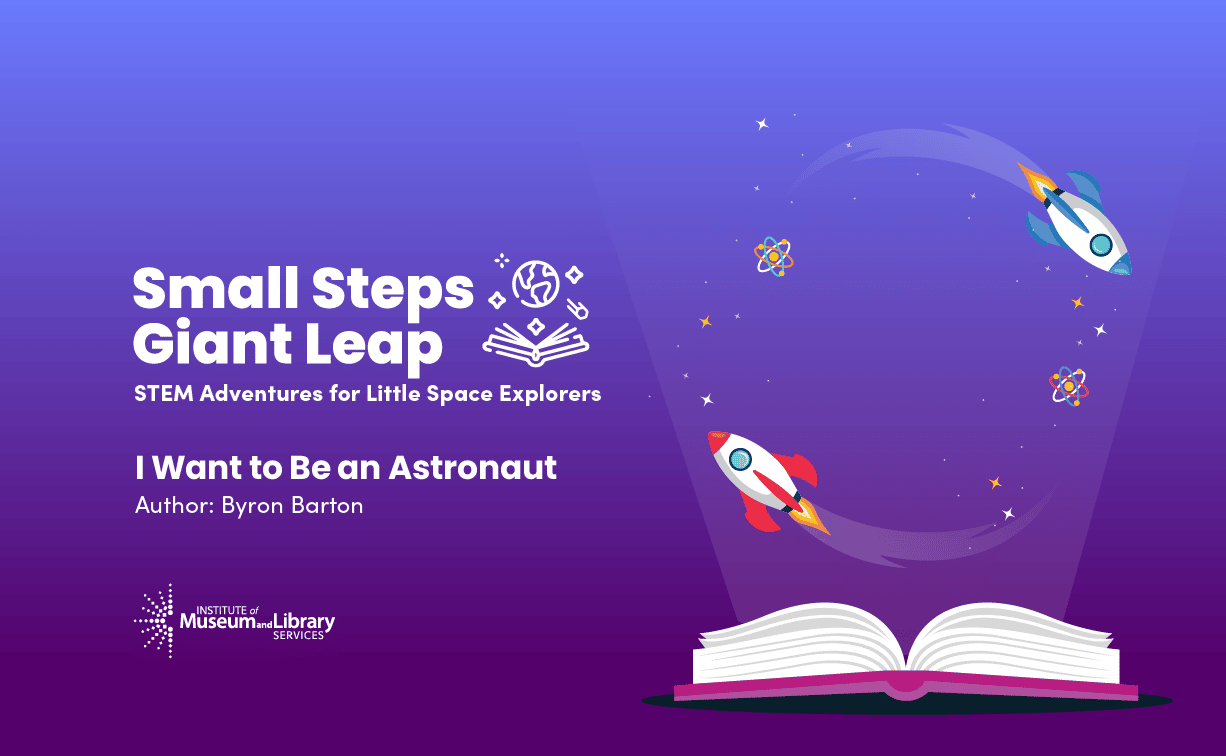 Small Steps
Giant Leap
STEM Adventures for Little Space Explorers

I Want to Be an Astronaut
Author: Byron Barton

INSTITUTE of Museum and Library SERVICES